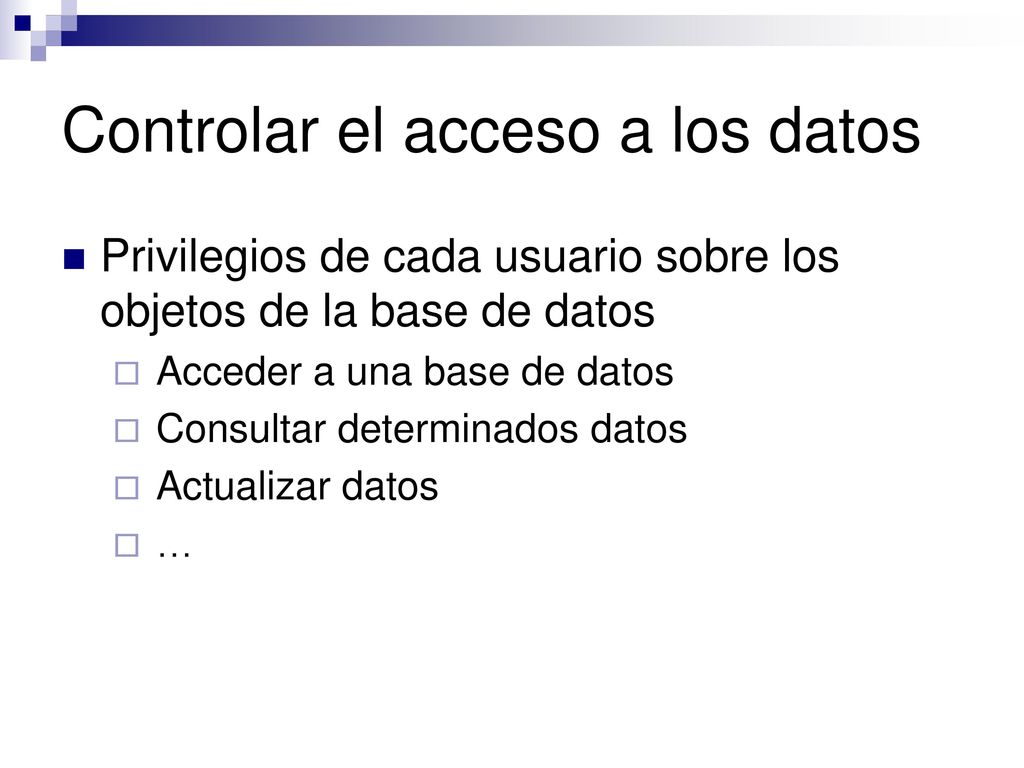 Controlar el acceso a los datos

Privilegios de cada usuario sobre los objetos de la base de datos

Acceder a una base de datos

Consultar determinados datos

Actualizar datos

…